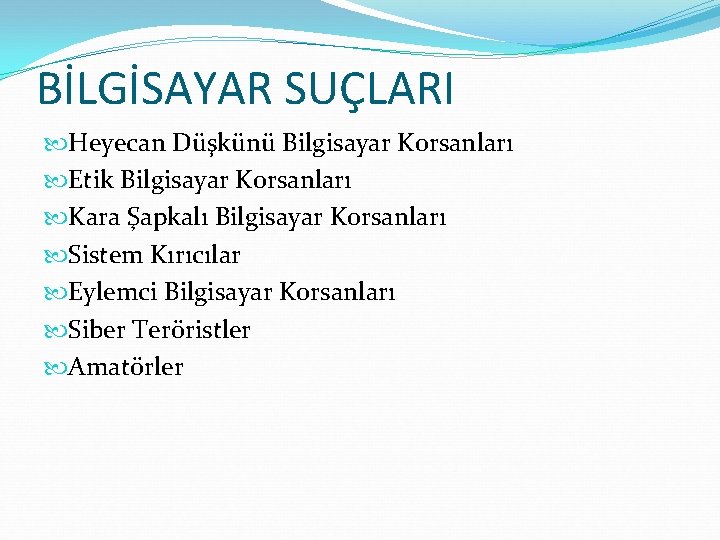 BİLGİSAYAR SUÇLARI

Heyecan Düşkünü Bilgisayar Korsanları
Etik Bilgisayar Korsanları
Kara Şapkalı Bilgisayar Korsanları
Sistem Kırıcılar
Eylemci Bilgisayar Korsanları
Siber Teröristler
Amatörler